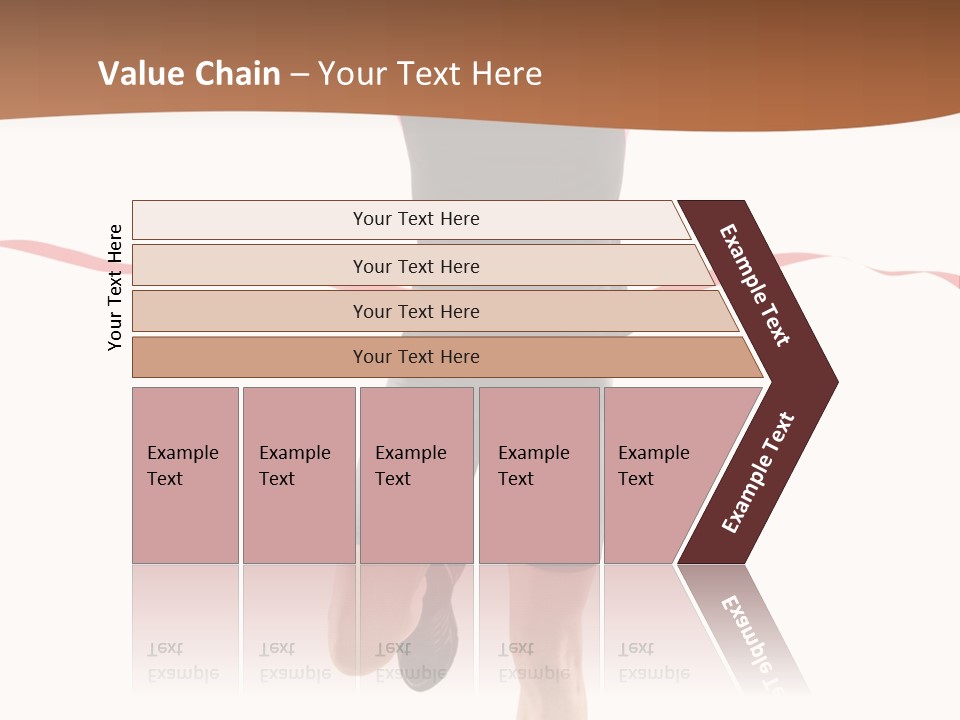 Value Chain – Your Text Here

Your Text Here

Your Text Here

Your Text Here

Your Text Here

Your Text Here

Example Text

Example Text

Example Text

Example Text

Example Text

Example Text

Example Text